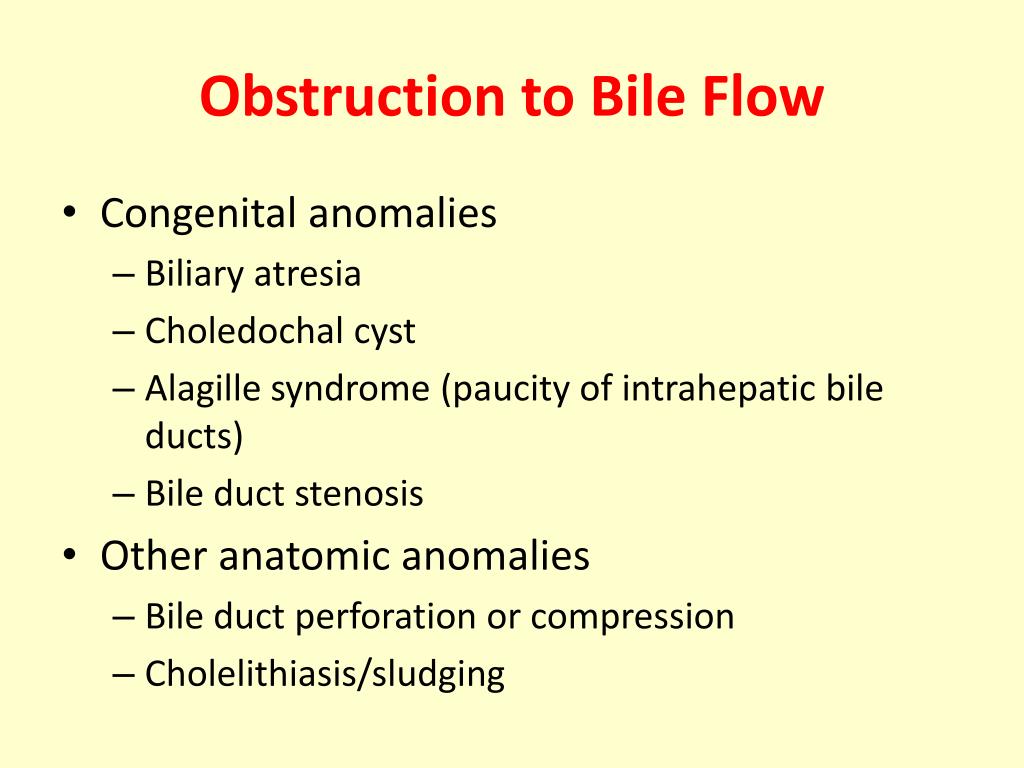 Obstruction to Bile Flow

• Congenital anomalies
– Biliary atresia
– Choledochal cyst
– Alagille syndrome (paucity of intrahepatic bile ducts)
– Bile duct stenosis
• Other anatomic anomalies
– Bile duct perforation or compression
– Cholelithiasis/sludging